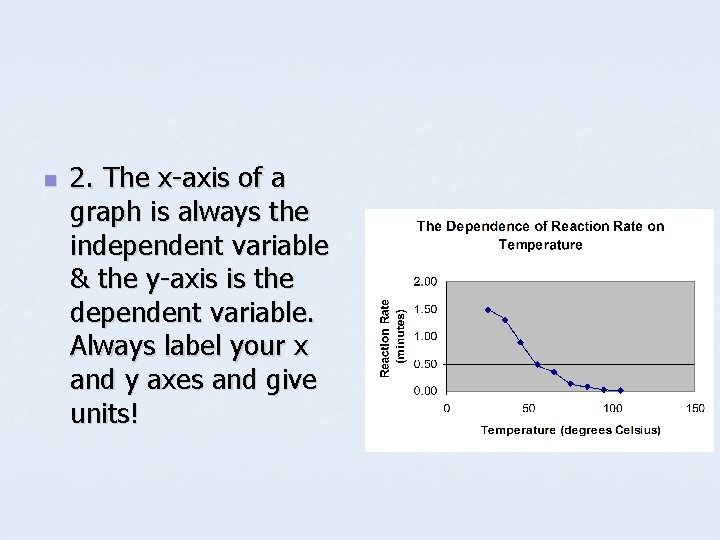 2. The x-axis of a graph is always the independent variable & the y-axis is the dependent variable. Always label your x and y axes and give units!

The Dependence of Reaction Rate on Temperature

Reaction Rate (minutes)

2.00
1.50
1.00
0.50
0.00

0
50
100
150

Temperature (degrees Celsius)